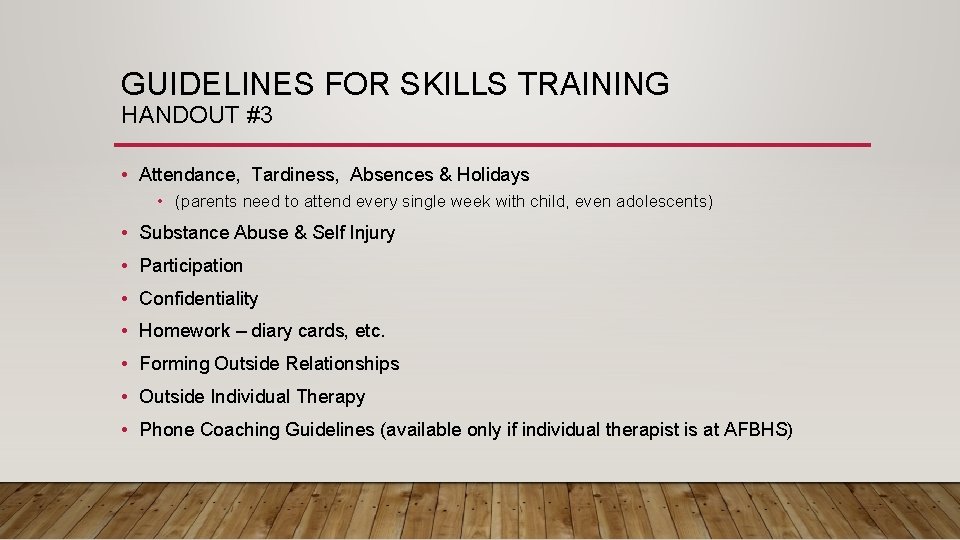 GUIDELINES FOR SKILLS TRAINING
HANDOUT #3

• Attendance, Tardiness, Absences & Holidays
  • (parents need to attend every single week with child, even adolescents)
• Substance Abuse & Self Injury
• Participation
• Confidentiality
• Homework – diary cards, etc.
• Forming Outside Relationships
• Outside Individual Therapy
• Phone Coaching Guidelines (available only if individual therapist is at AFBHS)